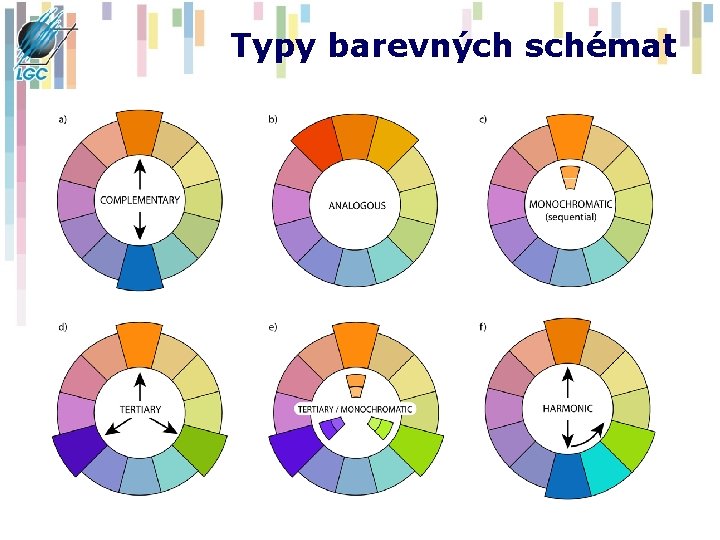 LGC

Typy barevných schémat

a)
COMPLEMENTARY

b)
ANALOGOUS

c)
MONOCHROMATIC (sequential)

d)
TERTIARY

e)
TERTIARY / MONOCHROMATIC

f)
HARMONIC